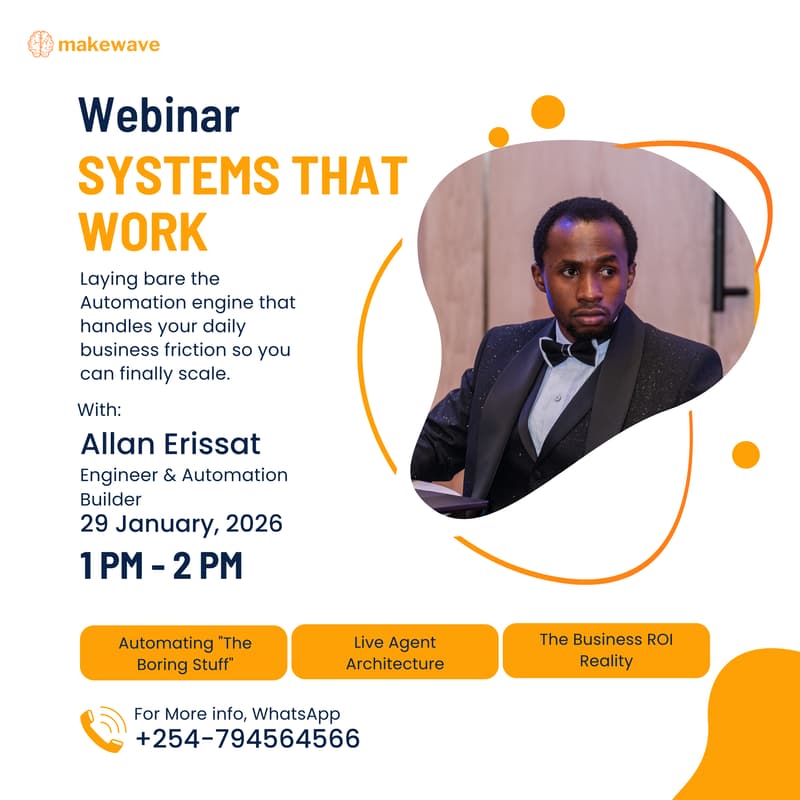 makewave

Webinar
SYSTEMS THAT WORK

Laying bare the Automation engine that handles your daily business friction so you can finally scale.

With:
Allan Erissat
Engineer & Automation Builder
29 January, 2026
1 PM - 2 PM

Automating "The Boring Stuff"

Live Agent Architecture

The Business ROI Reality

For More info, WhatsApp
+254-794564566